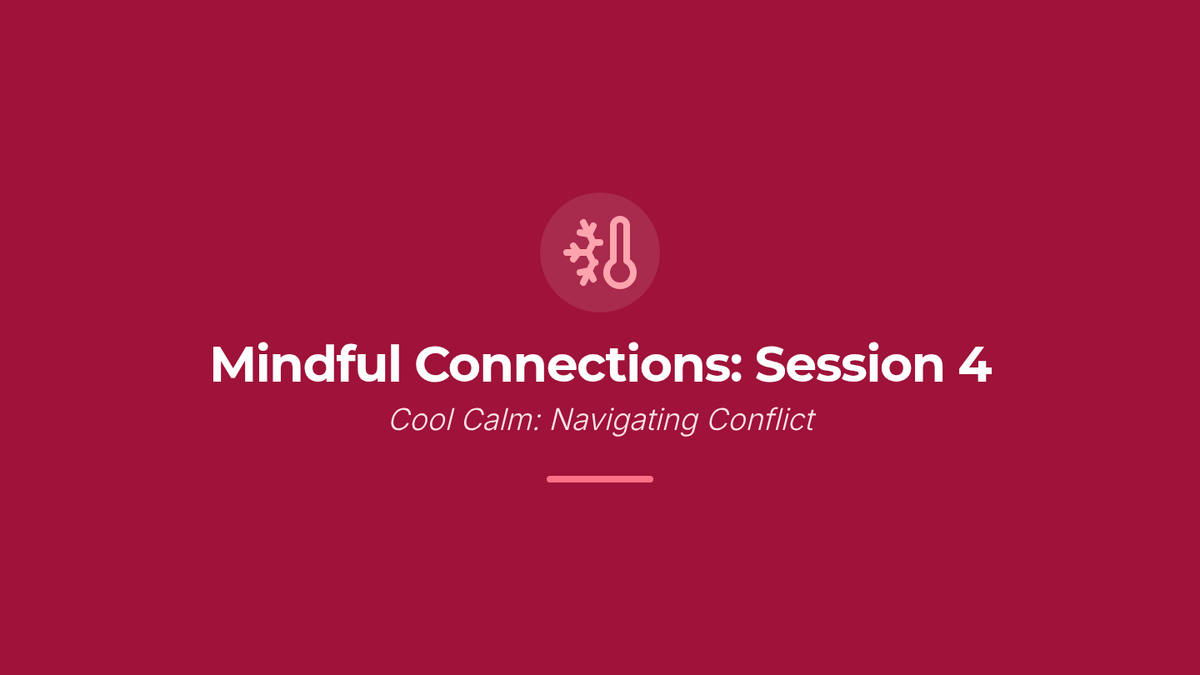 Mindful Connections: Session 4

Cool Calm: Navigating Conflict